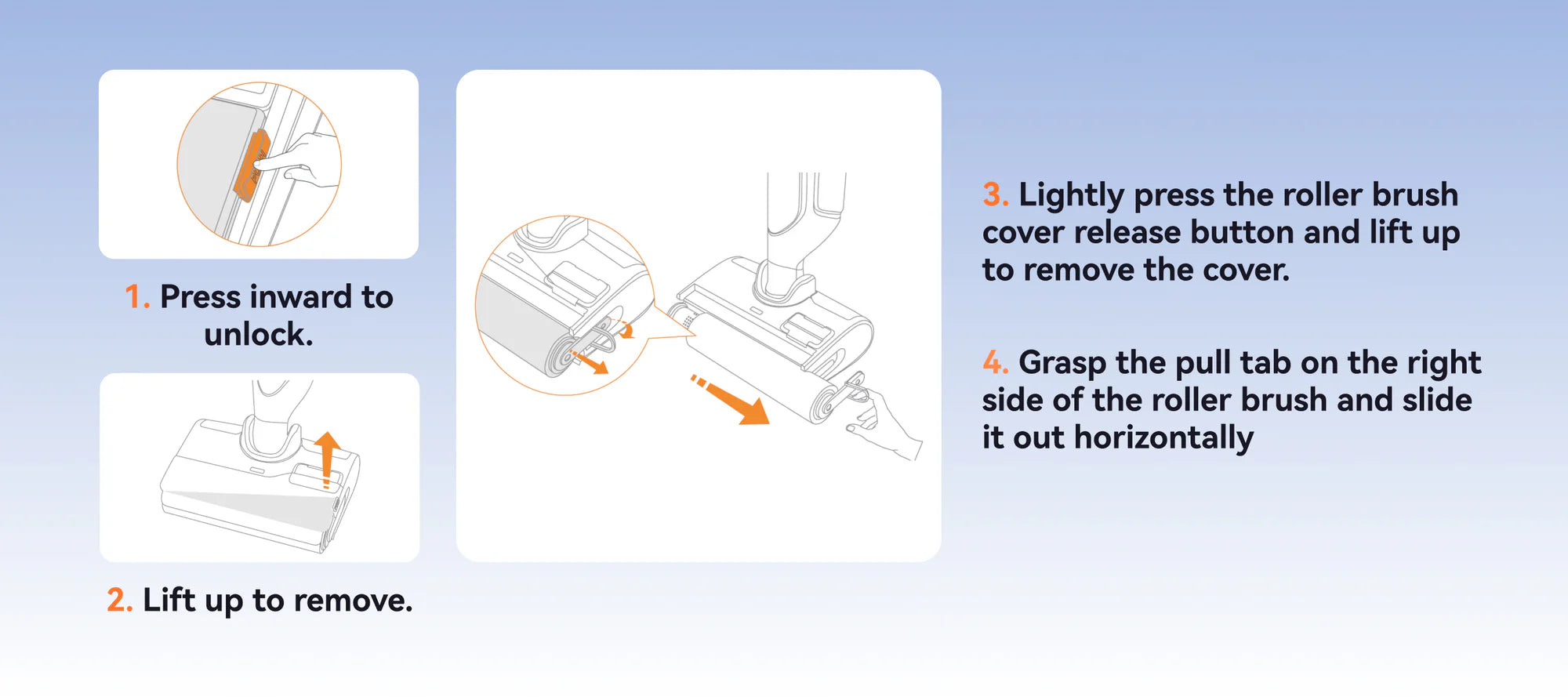 1. Press inward to unlock.

2. Lift up to remove.

3. Lightly press the roller brush cover release button and lift up to remove the cover.

4. Grasp the pull tab on the right side of the roller brush and slide it out horizontally